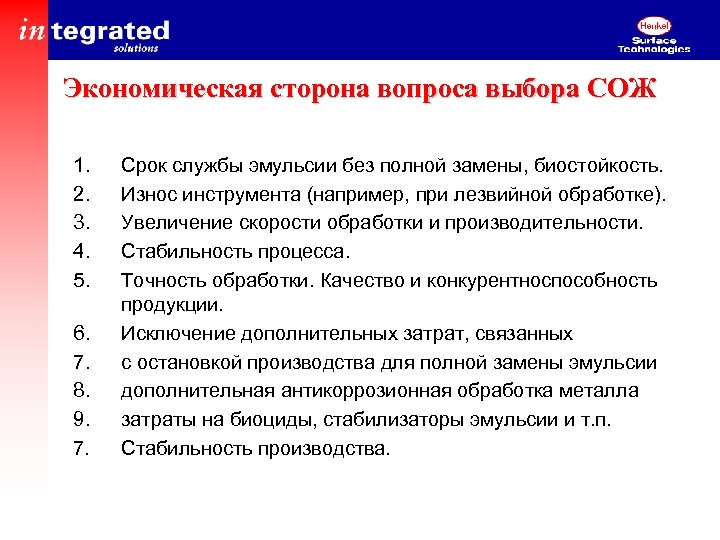 integrated
solutions

Henkel
Surface
Technologies

Экономическая сторона вопроса выбора СОЖ

1. Срок службы эмульсии без полной замены, биостойкость.
2. Износ инструмента (например, при лезвийной обработке).
3. Увеличение скорости обработки и производительности.
4. Стабильность процесса.
5. Точность обработки. Качество и конкурентноспособность продукции.
6. Исключение дополнительных затрат, связанных
7. с остановкой производства для полной замены эмульсии
8. дополнительная антикоррозионная обработка металла
9. затраты на биоциды, стабилизаторы эмульсии и т.п.
7. Стабильность производства.